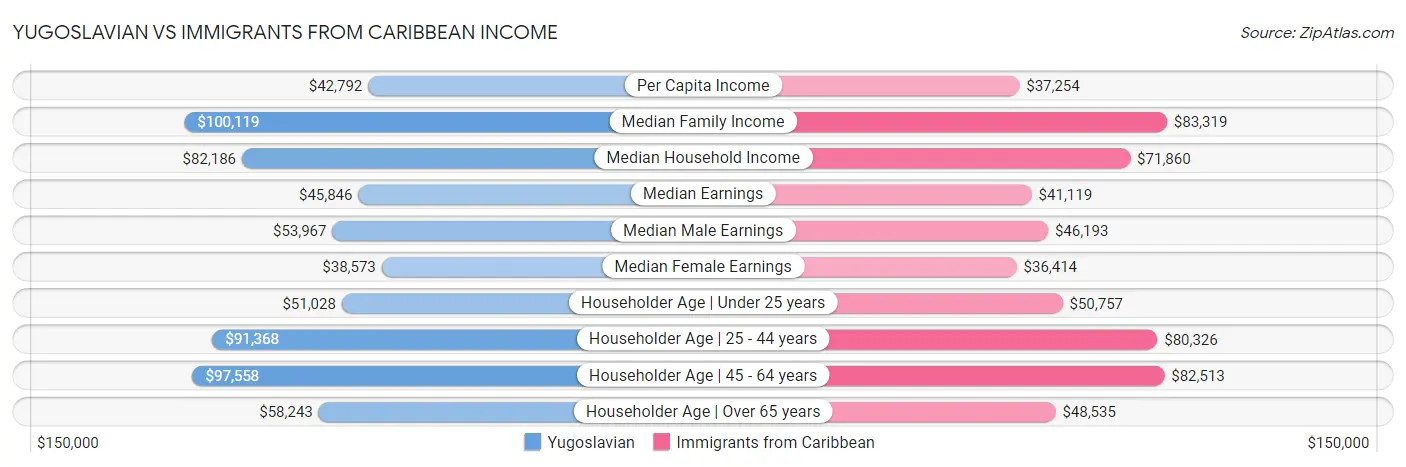 YUGOSLAVIAN VS IMMIGRANTS FROM CARIBBEAN INCOME

Source: ZipAtlas.com

$42,792 Per Capita Income $37,254

$100,119 Median Family Income $83,319

$82,186 Median Household Income $71,860

$45,846 Median Earnings $41,119

$53,967 Median Male Earnings $46,193

$38,573 Median Female Earnings $36,414

$51,028 Householder Age | Under 25 years $50,757

$91,368 Householder Age | 25 - 44 years $80,326

$97,558 Householder Age | 45 - 64 years $82,513

$58,243 Householder Age | Over 65 years $48,535

$150,000

Yugoslavian

Immigrants from Caribbean

$150,000